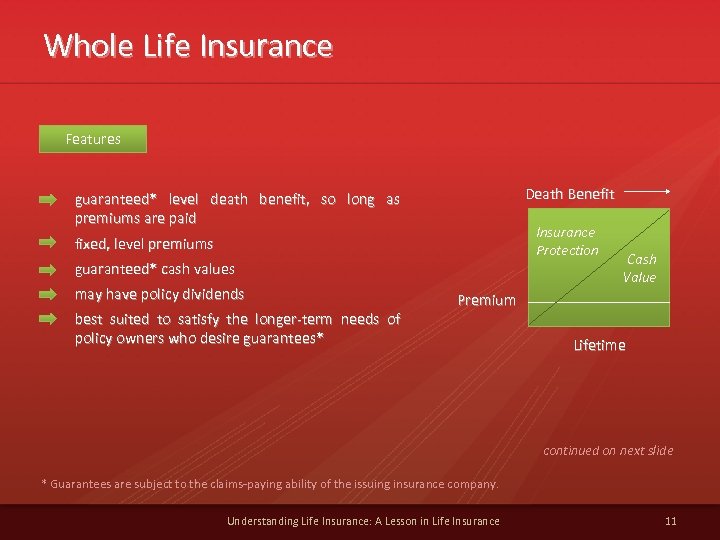 Whole Life Insurance

Features

guaranteed* level death benefit, so long as premiums are paid

fixed, level premiums

guaranteed* cash values

may have policy dividends

best suited to satisfy the longer-term needs of policy owners who desire guarantees*

Death Benefit

Insurance Protection

Cash Value

Premium

Lifetime

continued on next slide

* Guarantees are subject to the claims-paying ability of the issuing insurance company.

Understanding Life Insurance: A Lesson in Life Insurance

11